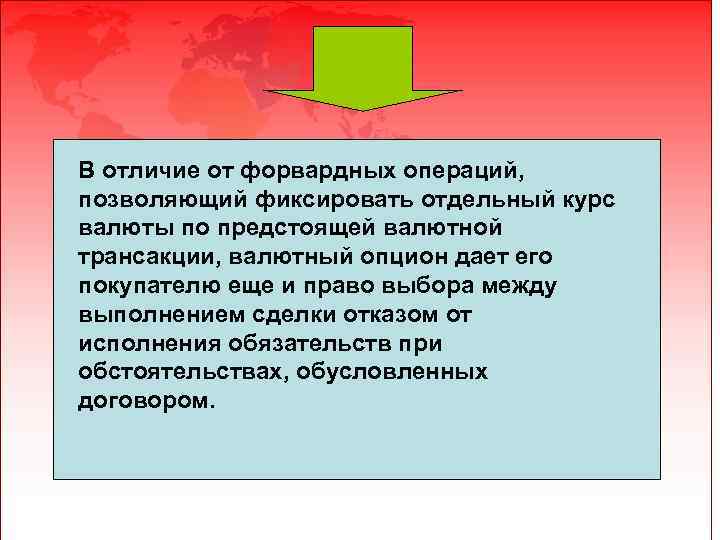 В отличие от форвардных операций, позволяющий фиксировать отдельный курс валюты по предстоящей валютной трансакции, валютный опцион дает его покупателю еще и право выбора между выполнением сделки отказом от исполнения обязательств при обстоятельствах, обусловленных договором.